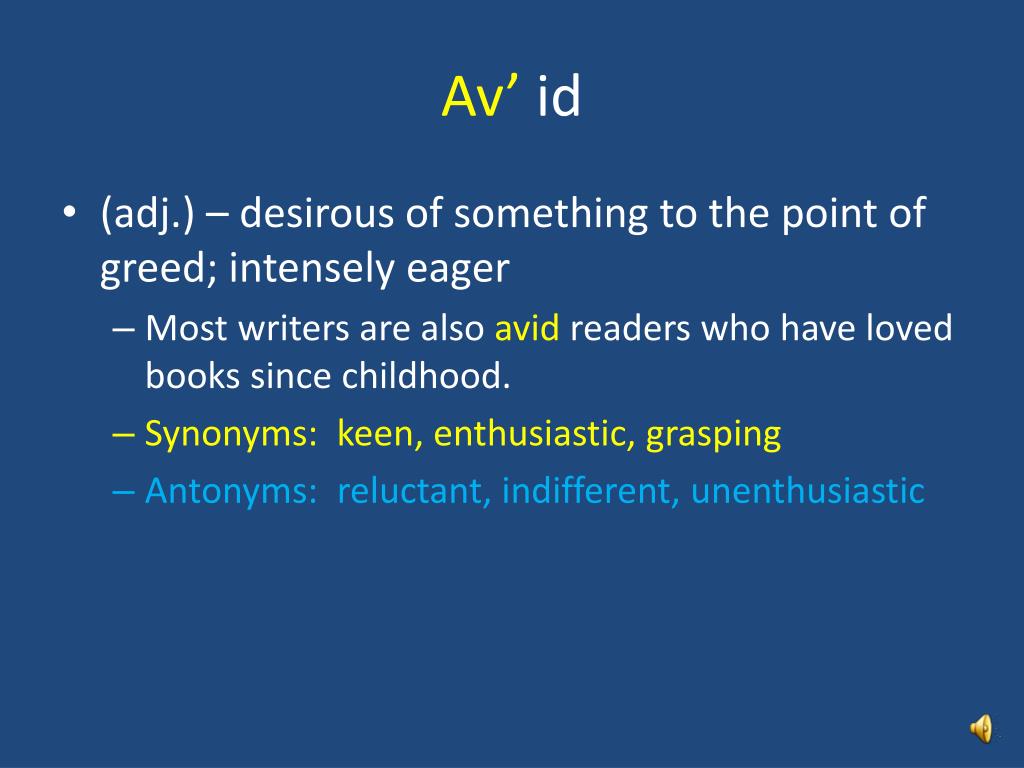 Av’ id

• (adj.) – desirous of something to the point of greed; intensely eager
– Most writers are also avid readers who have loved books since childhood.
– Synonyms:  keen, enthusiastic, grasping
– Antonyms:  reluctant, indifferent, unenthusiastic